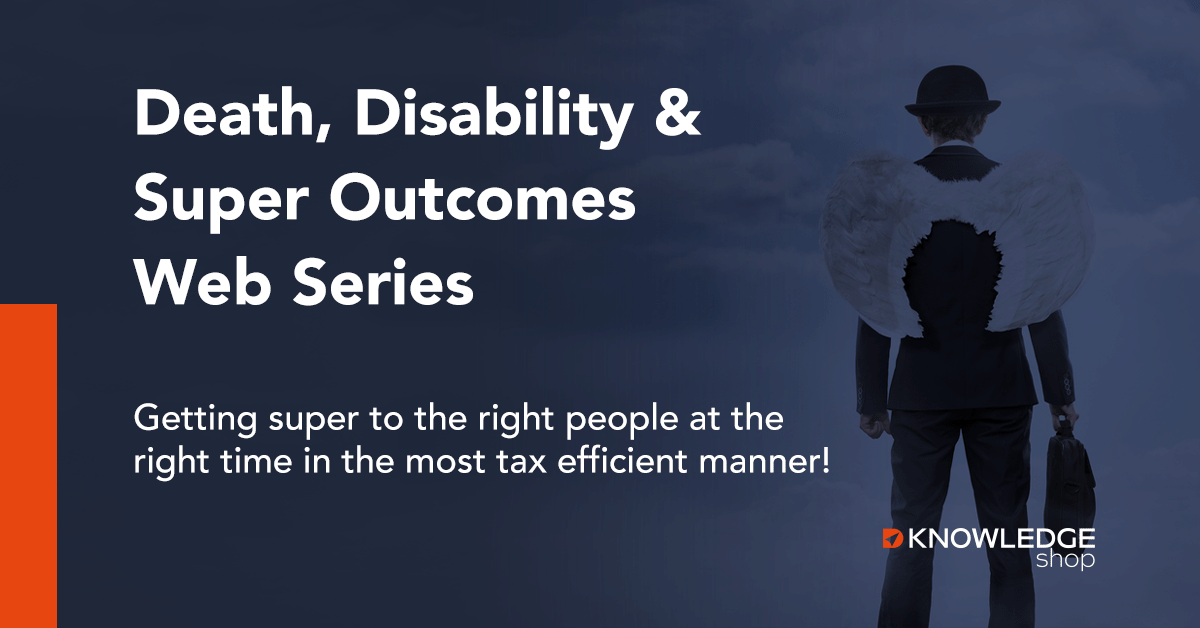 Death, Disability & Super Outcomes Web Series

Getting super to the right people at the right time in the most tax efficient manner!

KNOWLEDGE shop